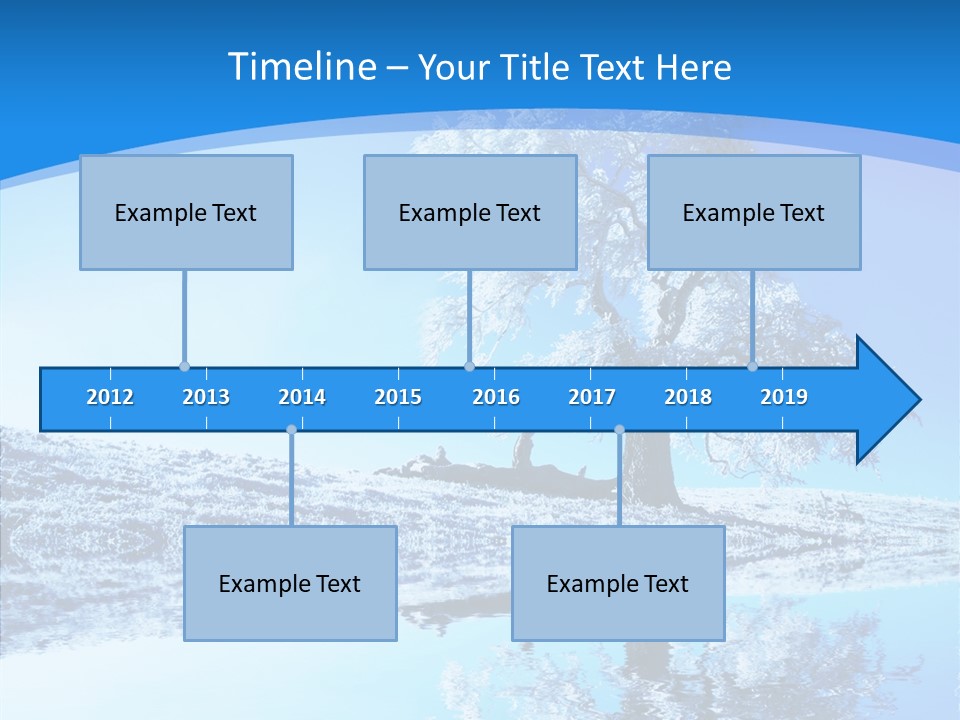 Timeline – Your Title Text Here

Example Text

Example Text

Example Text

2012 2013 2014 2015 2016 2017 2018 2019

Example Text

Example Text